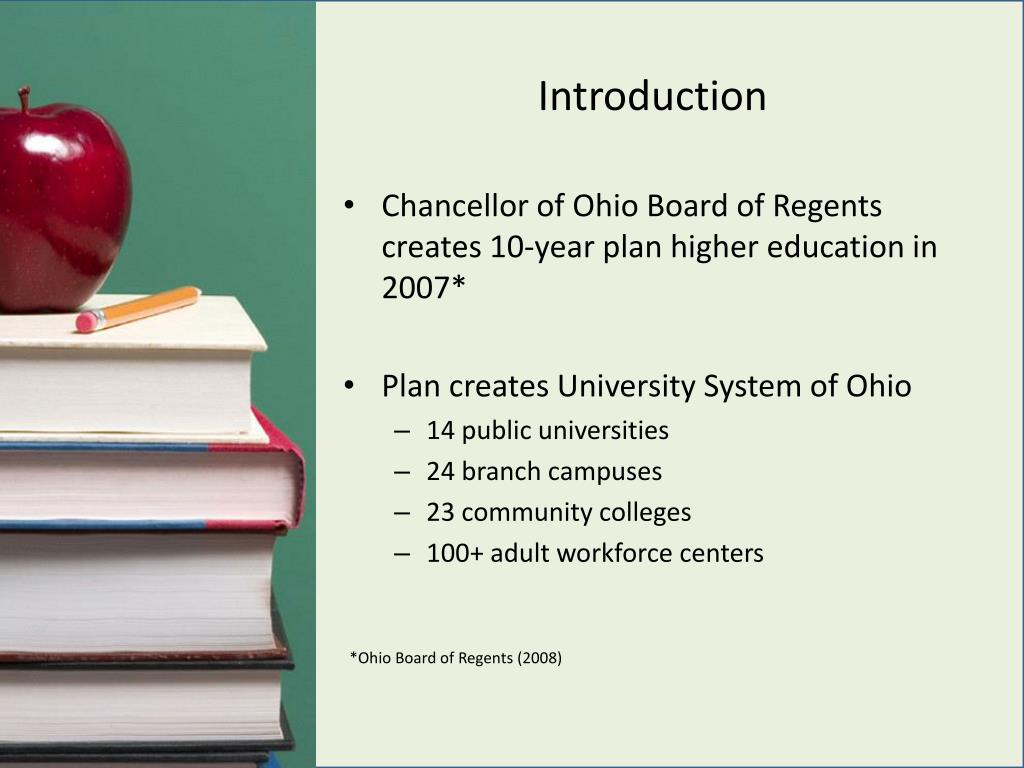 Introduction

• Chancellor of Ohio Board of Regents creates 10-year plan higher education in 2007*

• Plan creates University System of Ohio
– 14 public universities
– 24 branch campuses
– 23 community colleges
– 100+ adult workforce centers

*Ohio Board of Regents (2008)